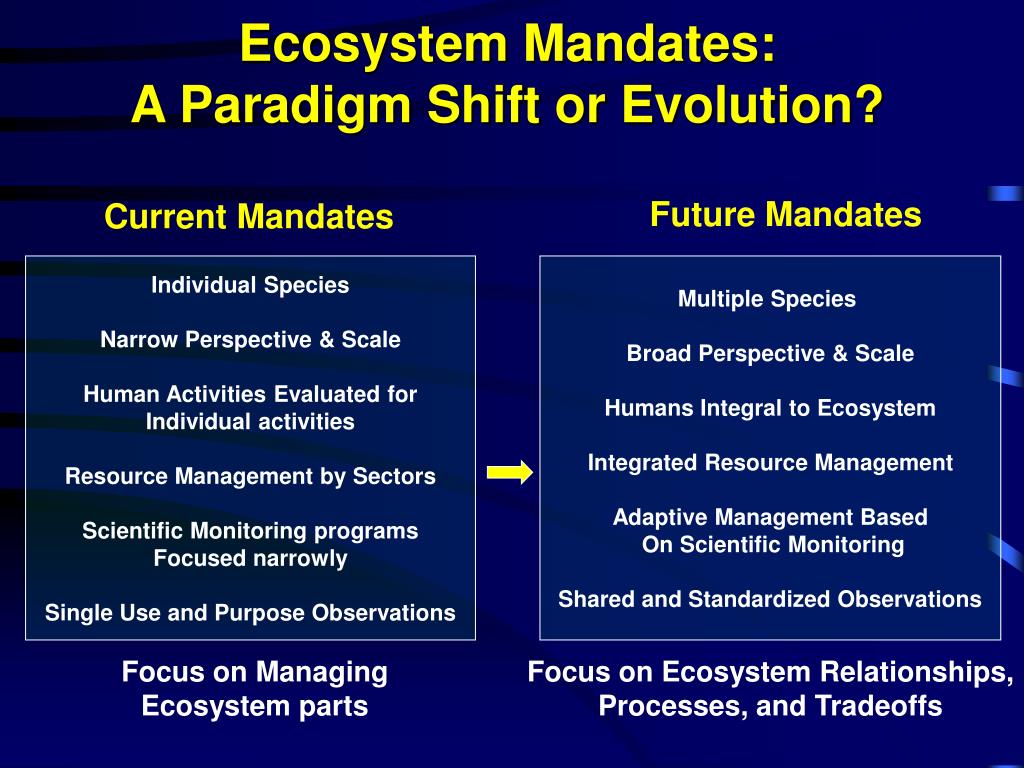 Ecosystem Mandates:
A Paradigm Shift or Evolution?

Current Mandates

Individual Species

Narrow Perspective & Scale

Human Activities Evaluated for Individual activities

Resource Management by Sectors

Scientific Monitoring programs Focused narrowly

Single Use and Purpose Observations

Focus on Managing Ecosystem parts

Future Mandates

Multiple Species

Broad Perspective & Scale

Humans Integral to Ecosystem

Integrated Resource Management

Adaptive Management Based On Scientific Monitoring

Shared and Standardized Observations

Focus on Ecosystem Relationships, Processes, and Tradeoffs